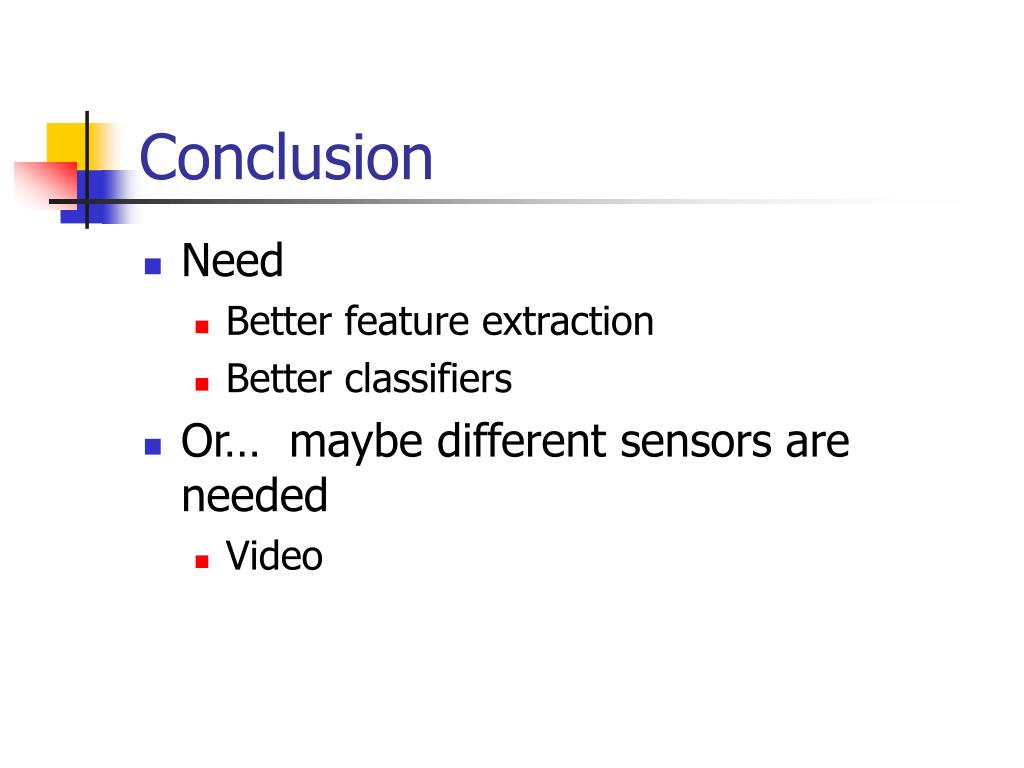 Conclusion

- Need
  - Better feature extraction
  - Better classifiers
- Or… maybe different sensors are needed
  - Video